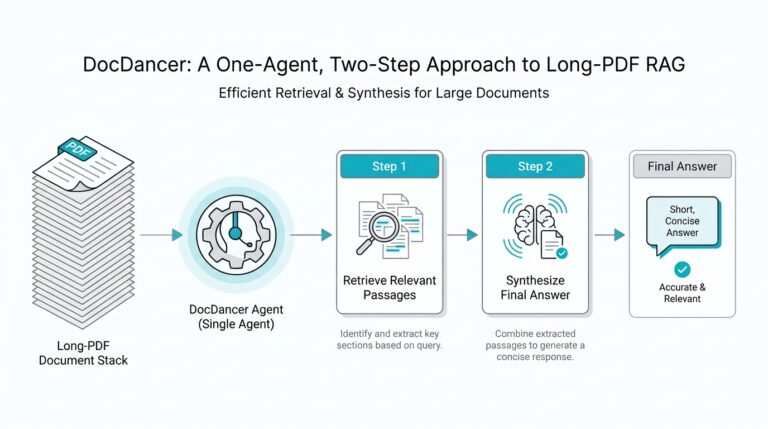 DocDancer: A One-Agent, Two-Step Approach to Long-PDF RAG

Efficient Retrieval & Synthesis for Large Documents

PDF

Long-PDF Document Stack

DocDancer Agent (Single Agent)

Step 1

Retrieve Relevant Passages

Identify and extract key sections based on query.

Step 2

Synthesize Final Answer

Combine extracted passages to generate a concise response.

Final Answer

Short, Concise Answer

Accurate & Relevant